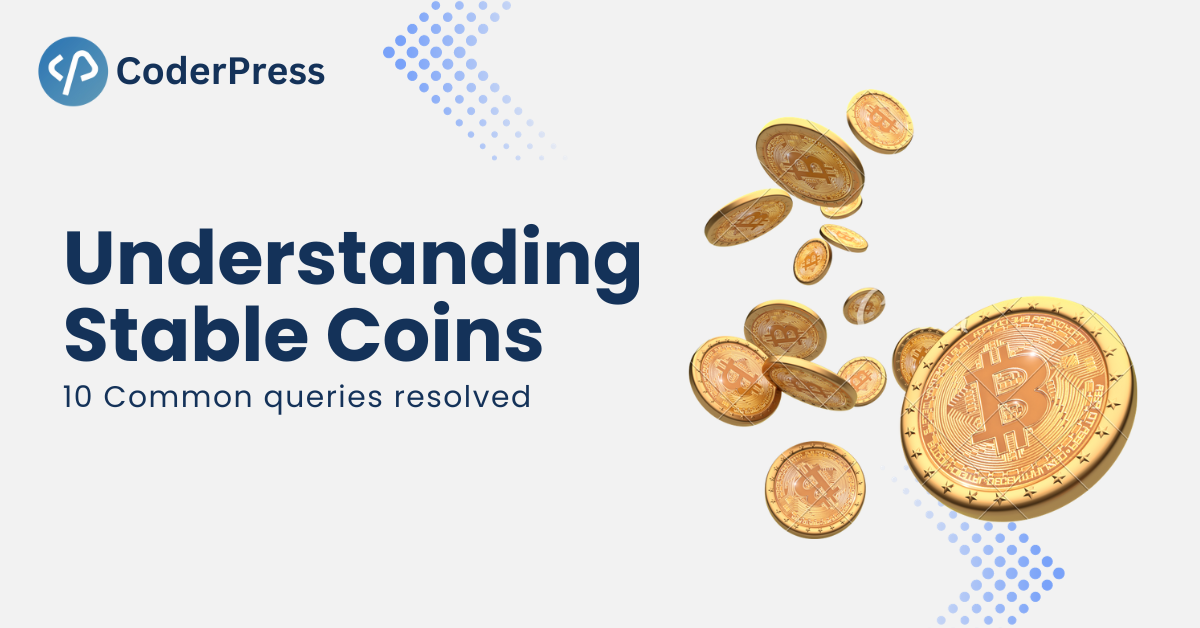 CoderPress

Understanding Stable Coins

10 Common queries resolved